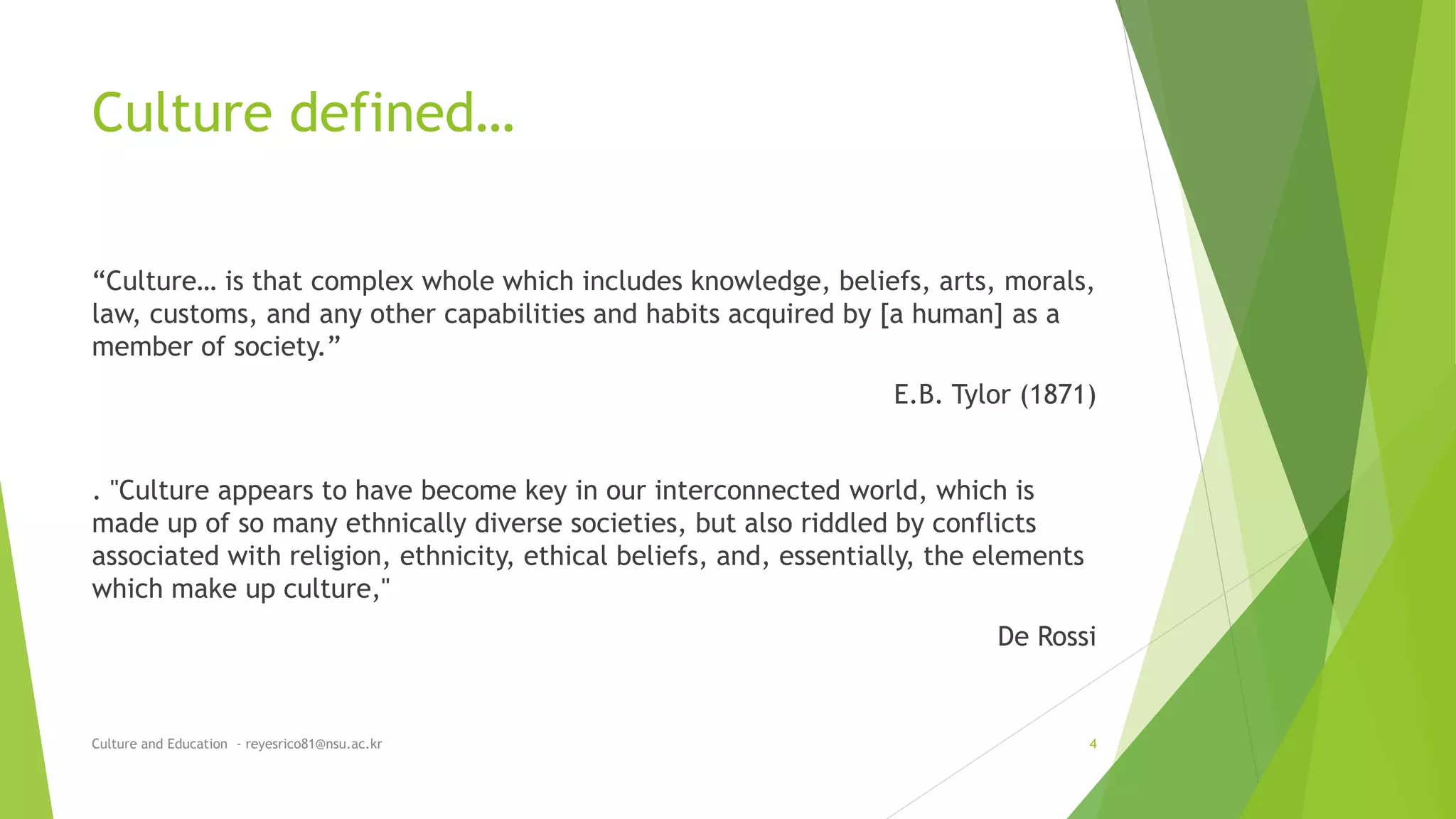 Culture defined…

“Culture… is that complex whole which includes knowledge, beliefs, arts, morals, law, customs, and any other capabilities and habits acquired by [a human] as a member of society.”

E.B. Tylor (1871)

. "Culture appears to have become key in our interconnected world, which is made up of so many ethnically diverse societies, but also riddled by conflicts associated with religion, ethnicity, ethical beliefs, and, essentially, the elements which make up culture,"

De Rossi

Culture and Education - reyesrico81@nsu.ac.kr

4